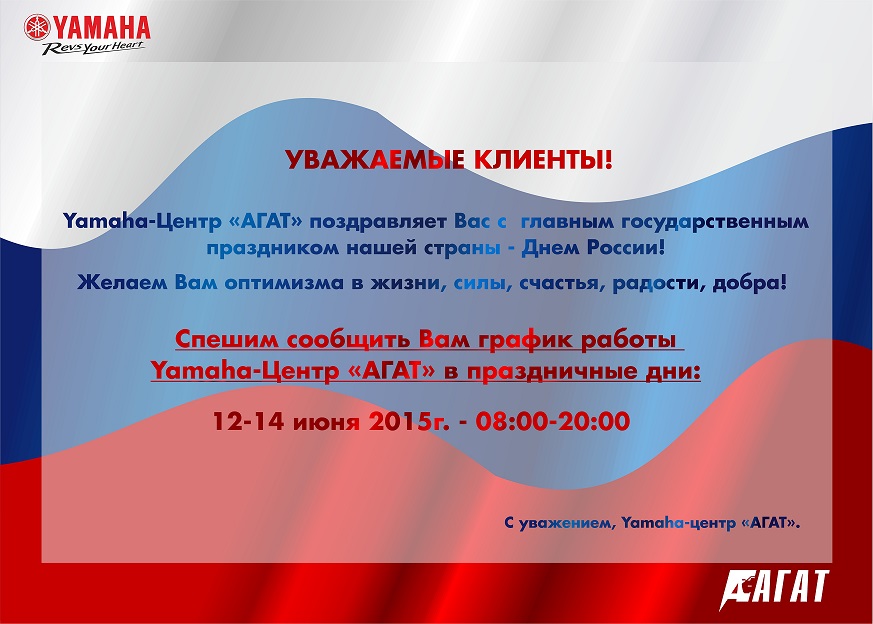 YAMAHA
Revs Your Heart

УВАЖАЕМЫЕ КЛИЕНТЫ!

Yamaha-Центр «АГАТ» поздравляет Вас с главным государственным праздником нашей страны - Днем России!

Желаем Вам оптимизма в жизни, силы, счастья, радости, добра!

Спешим сообщить Вам график работы Yamaha-Центр «АГАТ» в праздничные дни:

12-14 июня 2015г. - 08:00-20:00

С уважением, Yamaha-центр «АГАТ».

АГАТ